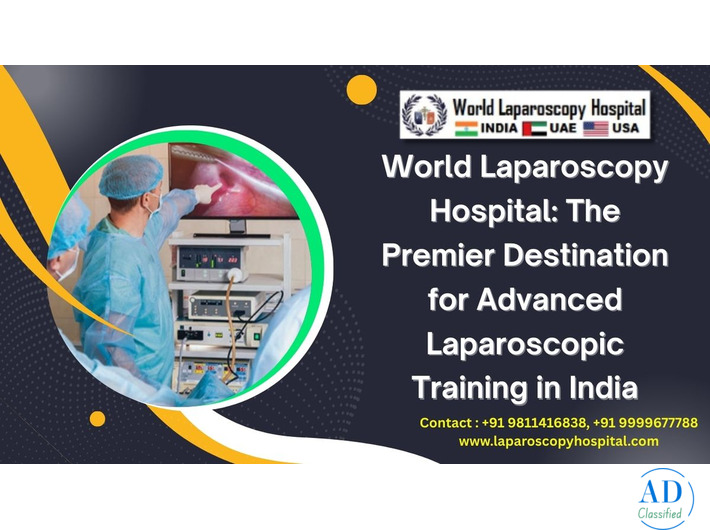 World Laparoscopy Hospital
INDIA UAE USA

World Laparoscopy Hospital: The Premier Destination for Advanced Laparoscopic Training in India

Contact : +91 9811416838, +91 9999677788
www.laparoscopyhospital.com

AD
Classified